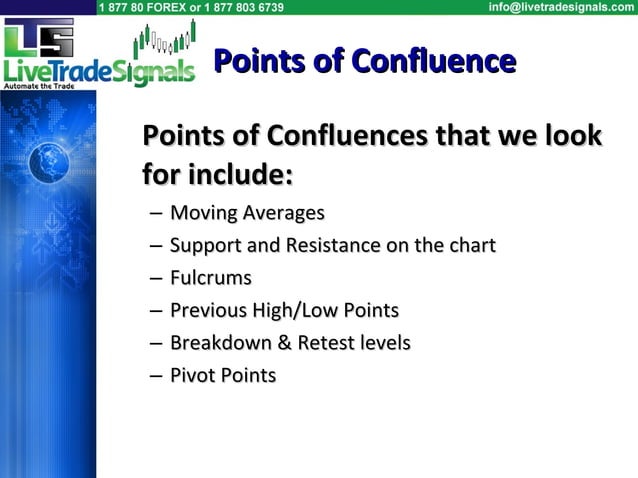 1 877 80 FOREX or 1 877 803 6739

info@livetradesignals.com

LTS

LiveTradeSignals

Automate the Trade

Points of Confluence

Points of Confluences that we look for include:

– Moving Averages
– Support and Resistance on the chart
– Fulcrums
– Previous High/Low Points
– Breakdown & Retest levels
– Pivot Points